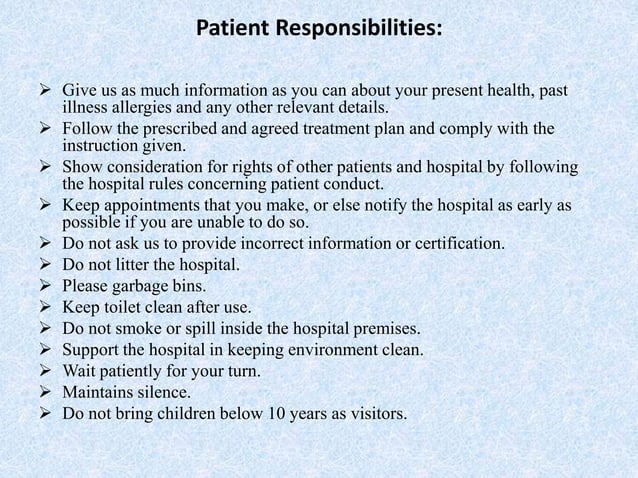 Patient Responsibilities:

➢ Give us as much information as you can about your present health, past illness allergies and any other relevant details.
➢ Follow the prescribed and agreed treatment plan and comply with the instruction given.
➢ Show consideration for rights of other patients and hospital by following the hospital rules concerning patient conduct.
➢ Keep appointments that you make, or else notify the hospital as early as possible if you are unable to do so.
➢ Do not ask us to provide incorrect information or certification.
➢ Do not litter the hospital.
➢ Please garbage bins.
➢ Keep toilet clean after use.
➢ Do not smoke or spill inside the hospital premises.
➢ Support the hospital in keeping environment clean.
➢ Wait patiently for your turn.
➢ Maintains silence.
➢ Do not bring children below 10 years as visitors.